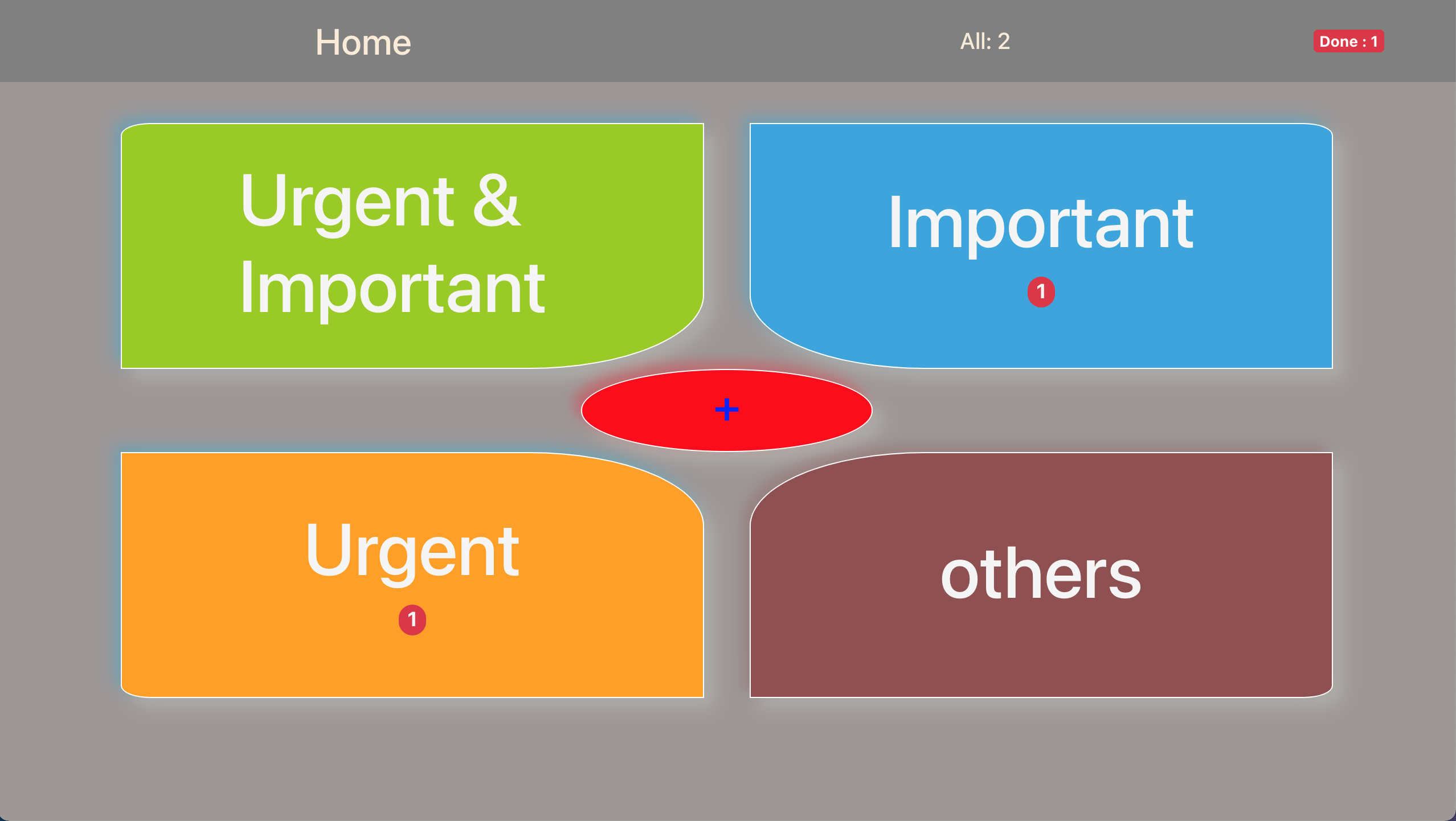 Home
All: 2
Done : 1

Urgent & Important

Important
1

+

Urgent
1

others